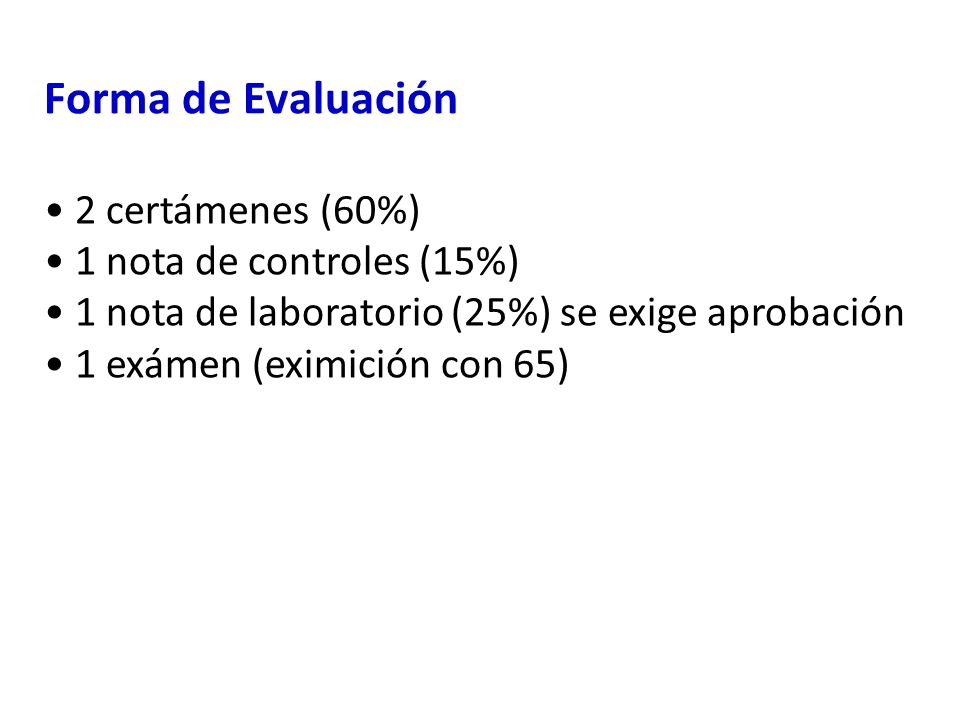 Forma de Evaluación

• 2 certámenes (60%)
• 1 nota de controles (15%)
• 1 nota de laboratorio (25%) se exige aprobación
• 1 exámen (eximición con 65)